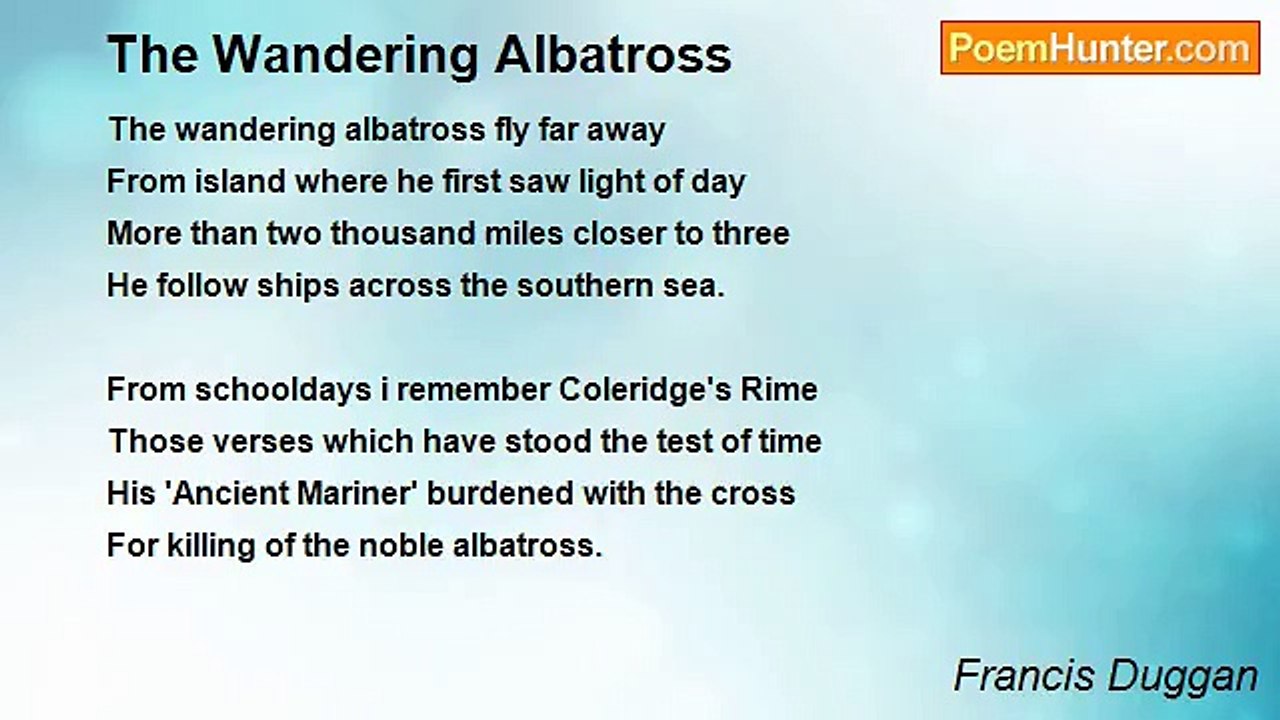 The Wandering Albatross

PoemHunter.com

The wandering albatross fly far away
From island where he first saw light of day
More than two thousand miles closer to three
He follow ships across the southern sea.

From schooldays i remember Coleridge's Rime
Those verses which have stood the test of time
His 'Ancient Mariner' burdened with the cross
For killing of the noble albatross.

Francis Duggan